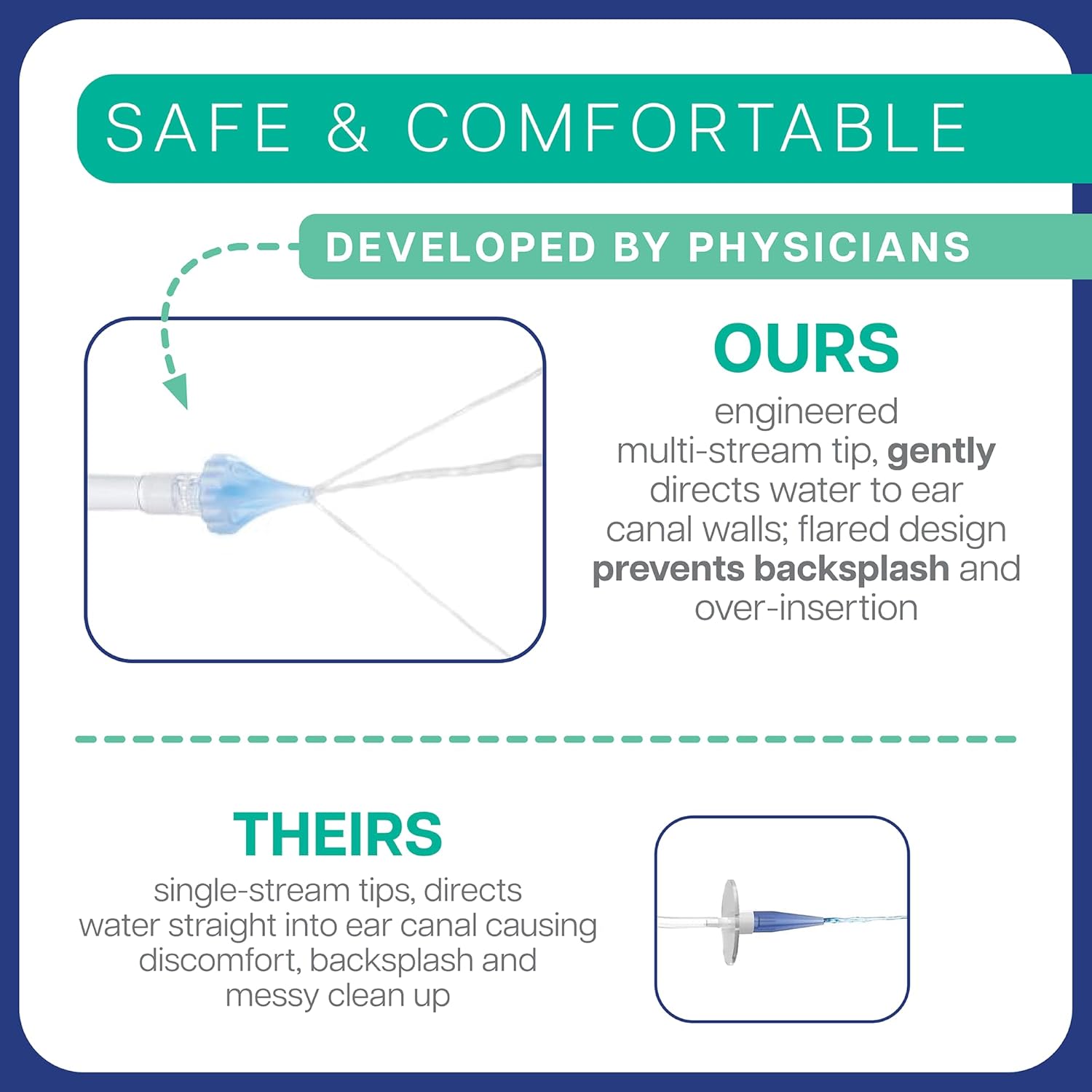 SAFE & COMFORTABLE

DEVELOPED BY PHYSICIANS

OURS

engineered multi-stream tip, gently directs water to ear canal walls; flared design prevents backsplash and over-insertion

THEIRS

single-stream tips, directs water straight into ear canal causing discomfort, backsplash and messy clean up